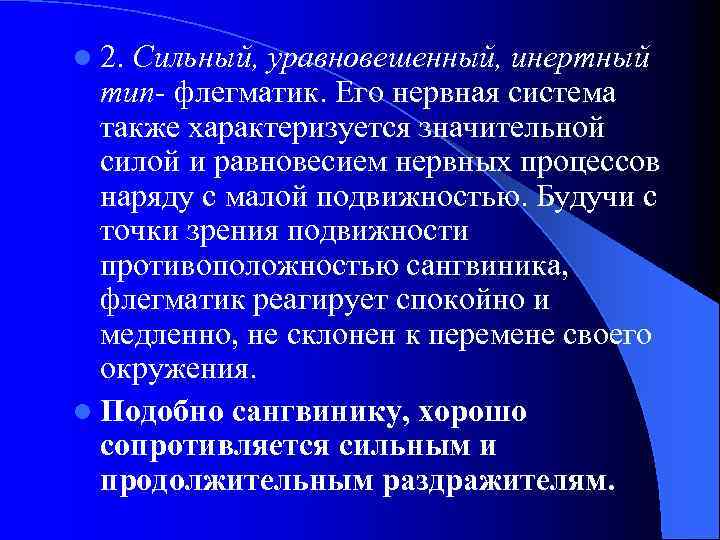 2. Сильный, уравновешенный, инертный тип- флегматик. Его нервная система также характеризуется значительной силой и равновесием нервных процессов наряду с малой подвижностью. Будучи с точки зрения подвижности противоположностью сангвиника, флегматик реагирует спокойно и медленно, не склонен к перемене своего окружения.

Подобно сангвинику, хорошо сопротивляется сильным и продолжительным раздражителям.